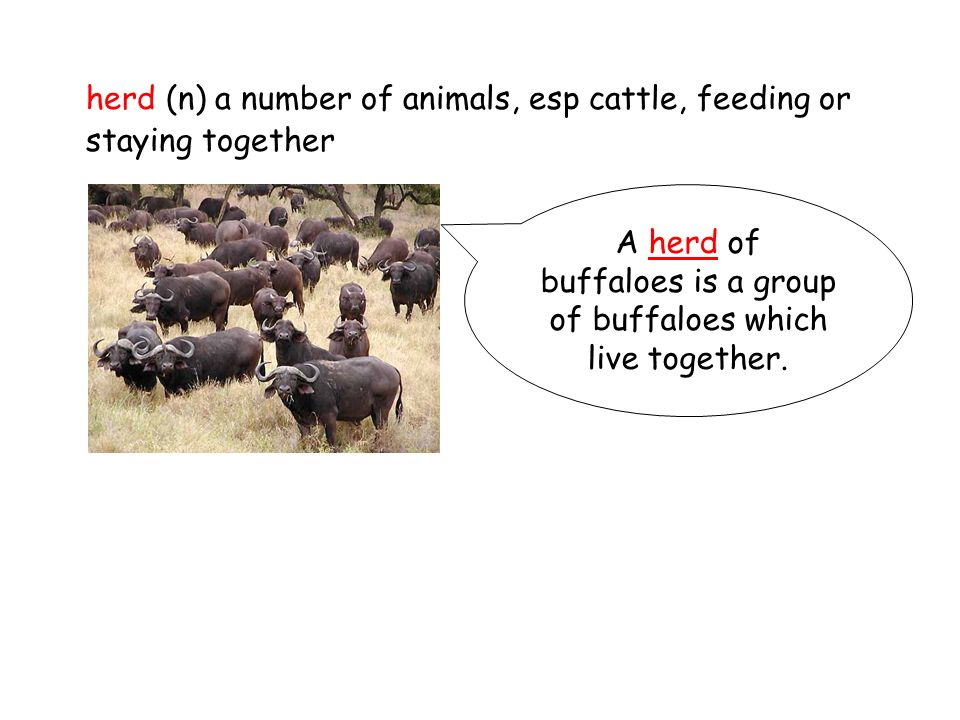 herd (n) a number of animals, esp cattle, feeding or staying together

A herd of buffaloes is a group of buffaloes which live together.